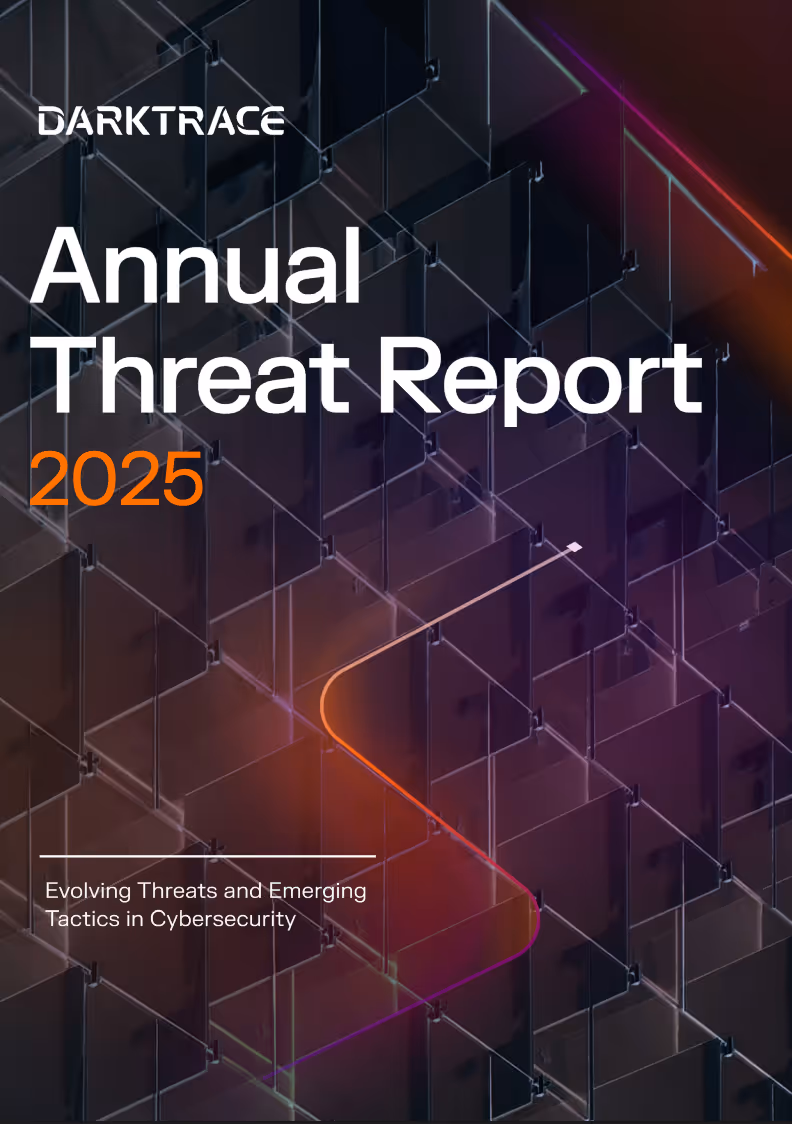 DARKTRACE

Annual Threat Report 2025

Evolving Threats and Emerging Tactics in Cybersecurity